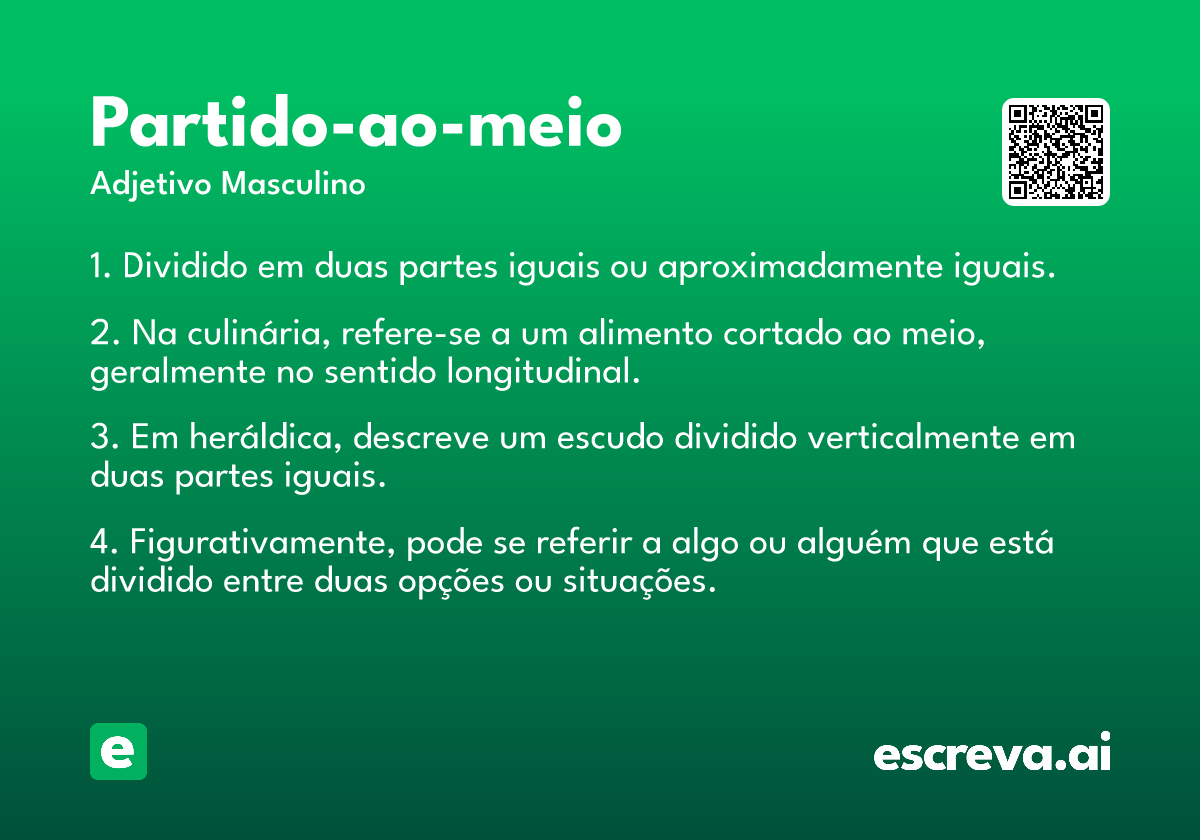 Partido-ao-meio
Adjetivo Masculino

1. Dividido em duas partes iguais ou aproximadamente iguais.

2. Na culinária, refere-se a um alimento cortado ao meio, geralmente no sentido longitudinal.

3. Em heráldica, descreve um escudo dividido verticalmente em duas partes iguais.

4. Figurativamente, pode se referir a algo ou alguém que está dividido entre duas opções ou situações.

e

escreva.ai